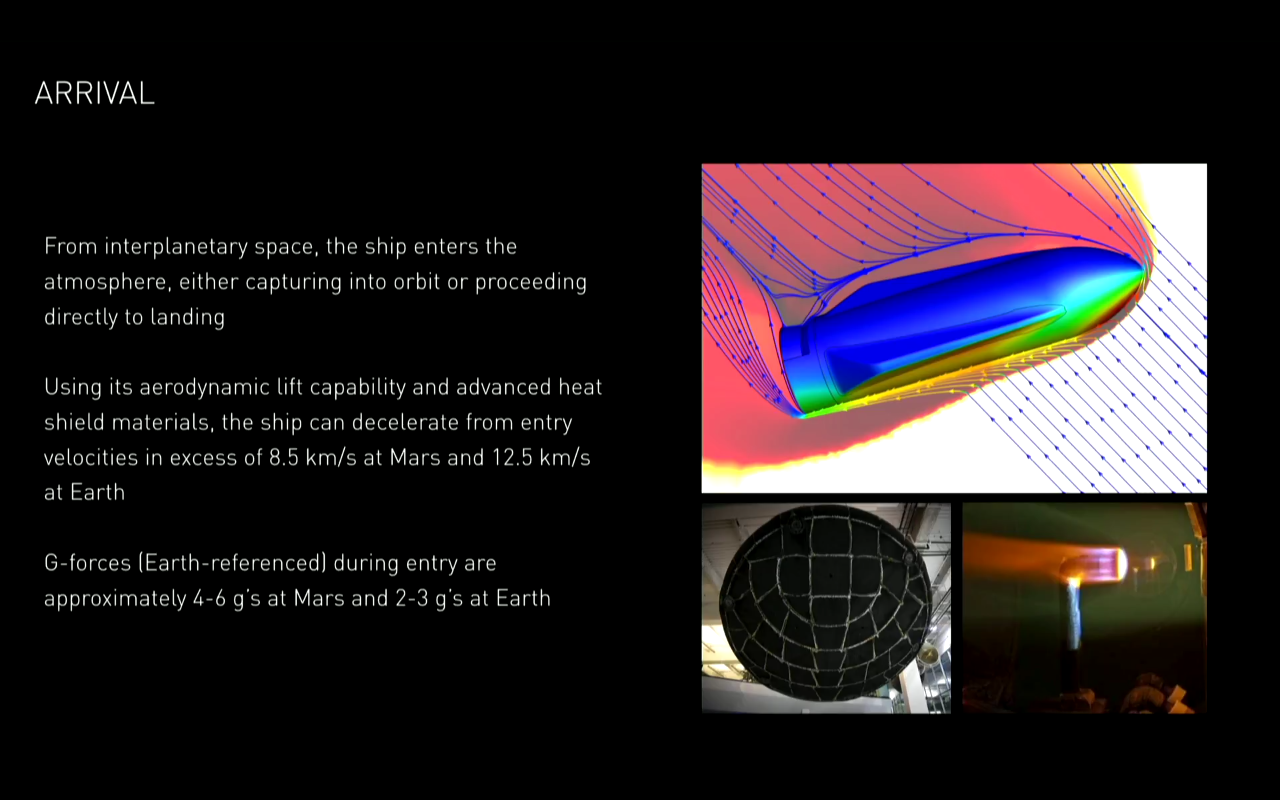 ARRIVAL

From interplanetary space, the ship enters the atmosphere, either capturing into orbit or proceeding directly to landing

Using its aerodynamic lift capability and advanced heat shield materials, the ship can decelerate from entry velocities in excess of 8.5 km/s at Mars and 12.5 km/s at Earth

G-forces (Earth-referenced) during entry are approximately 4-6 g's at Mars and 2-3 g's at Earth